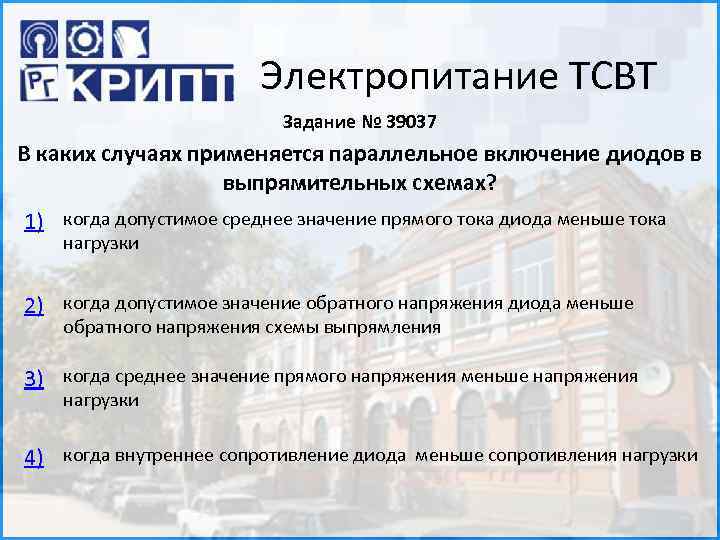 РГ КРИПТ

Электропитание ТСВТ

Задание № 39037

В каких случаях применяется параллельное включение диодов в выпрямительных схемах?

1) когда допустимое среднее значение прямого тока диода меньше тока нагрузки

2) когда допустимое значение обратного напряжения диода меньше обратного напряжения схемы выпрямления

3) когда среднее значение прямого напряжения меньше напряжения нагрузки

4) когда внутреннее сопротивление диода меньше сопротивления нагрузки